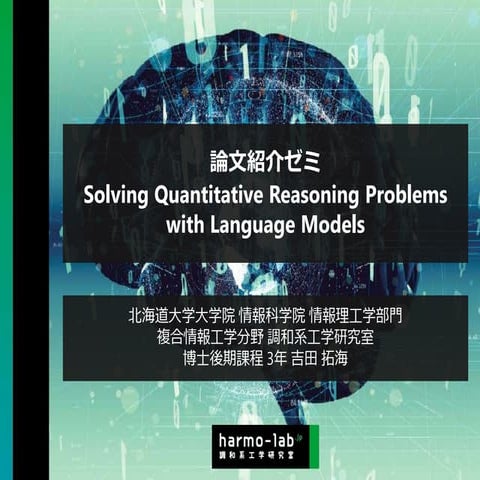 論文紹介ゼミ
Solving Quantitative Reasoning Problems with Language Models

北海道大学大学院 情報科学院 情報理工学部門
複合情報工学分野 調和系工学研究室
博士後期課程 3年 吉田 拓海

harmo-lab.jp
調和系工学研究室